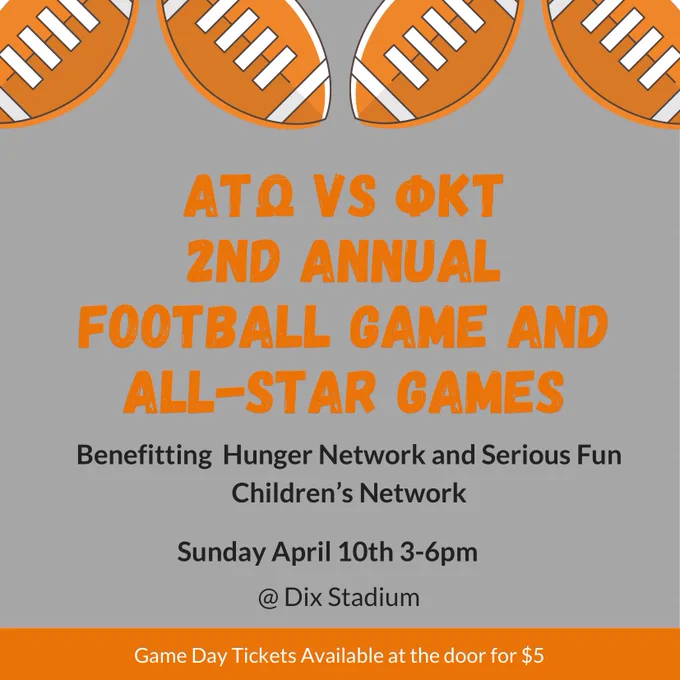 ΑΤΩ VS ΦΚΤ
2ND ANNUAL
FOOTBALL GAME AND
ALL-STAR GAMES

Benefitting Hunger Network and Serious Fun Children's Network

Sunday April 10th 3-6pm

@ Dix Stadium

Game Day Tickets Available at the door for $5